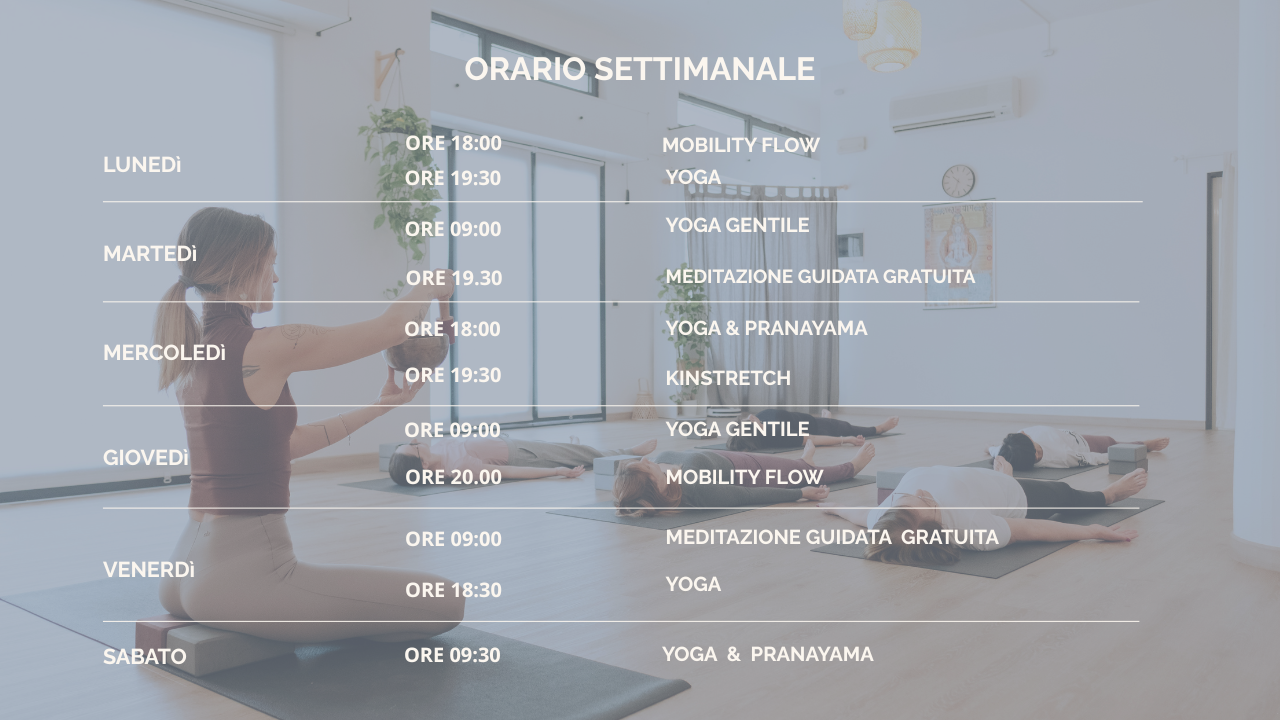 ORARIO SETTIMANALE

| | | |
|---|---|---|
| LUNEDì | ORE 18:00 | MOBILITY FLOW |
| | ORE 19:30 | YOGA |
| MARTEDì | ORE 09:00 | YOGA GENTILE |
| | ORE 19.30 | MEDITAZIONE GUIDATA GRATUITA |
| MERCOLEDì | ORE 18:00 | YOGA & PRANAYAMA |
| | ORE 19:30 | KINSTRETCH |
| GIOVEDì | ORE 09:00 | YOGA GENTILE |
| | ORE 20.00 | MOBILITY FLOW |
| VENERDì | ORE 09:00 | MEDITAZIONE GUIDATA GRATUITA |
| | ORE 18:30 | YOGA |
| SABATO | ORE 09:30 | YOGA & PRANAYAMA |